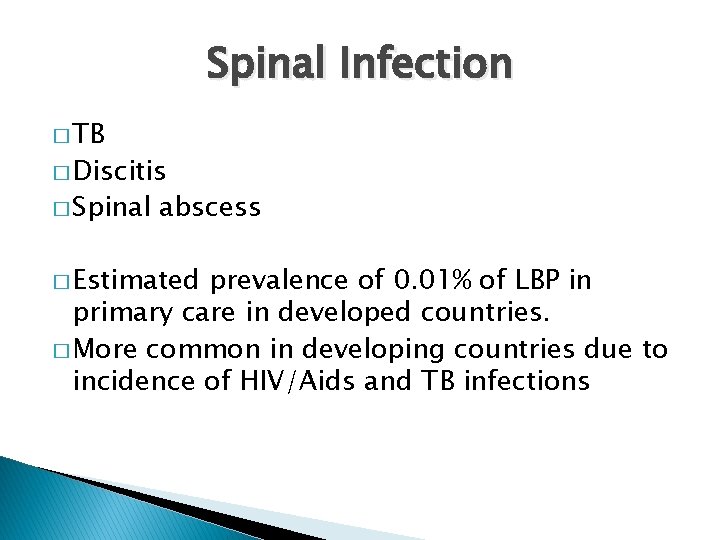 Spinal Infection

□ TB
□ Discitis
□ Spinal abscess

□ Estimated prevalence of 0.01% of LBP in primary care in developed countries.
□ More common in developing countries due to incidence of HIV/Aids and TB infections